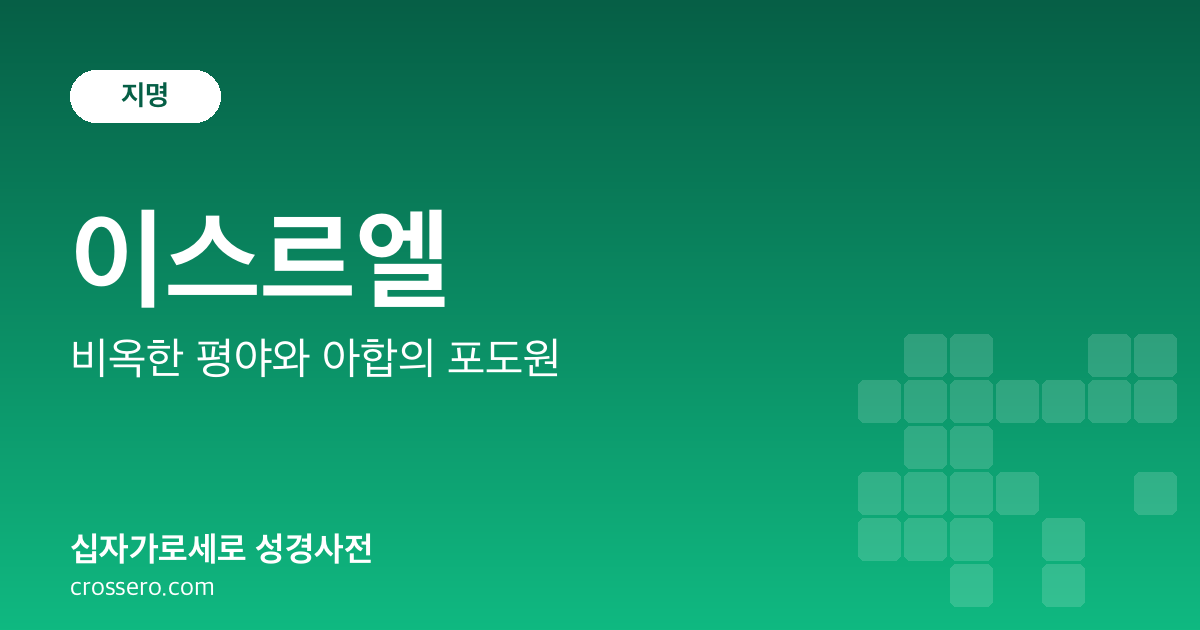 지명

이스르엘

비옥한 평야와 아합의 포도원

십자가로세로 성경사전

crossero.com